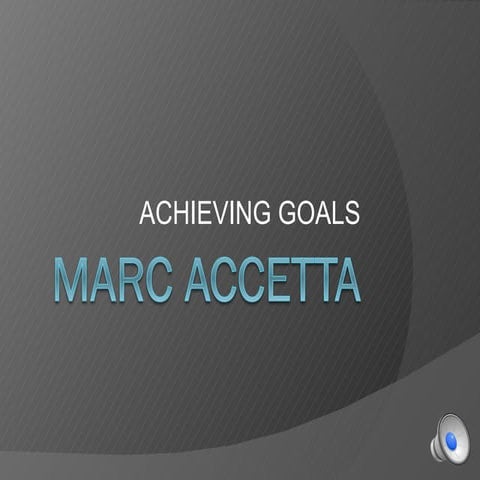 ACHIEVING GOALS

MARC ACCETTA